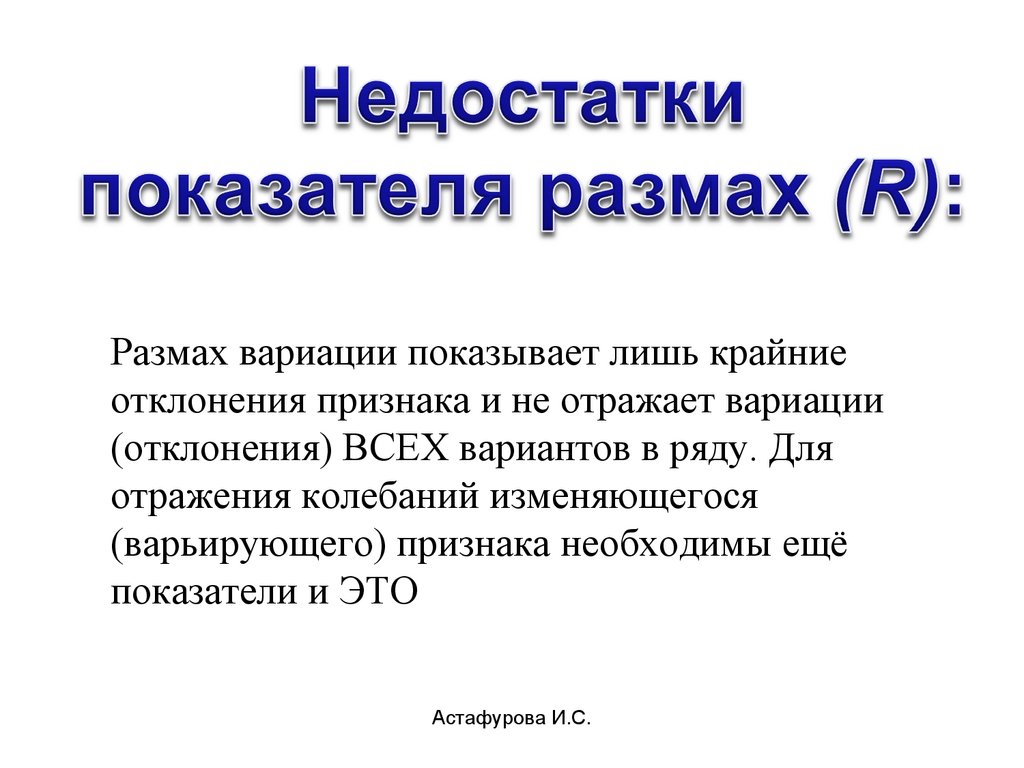 Недостатки показателя размах (R):

Размах вариации показывает лишь крайние отклонения признака и не отражает вариации (отклонения) ВСЕХ вариантов в ряду. Для отражения колебаний изменяющегося (варьирующего) признака необходимы ещё показатели и ЭТО

Астафурова И.С.